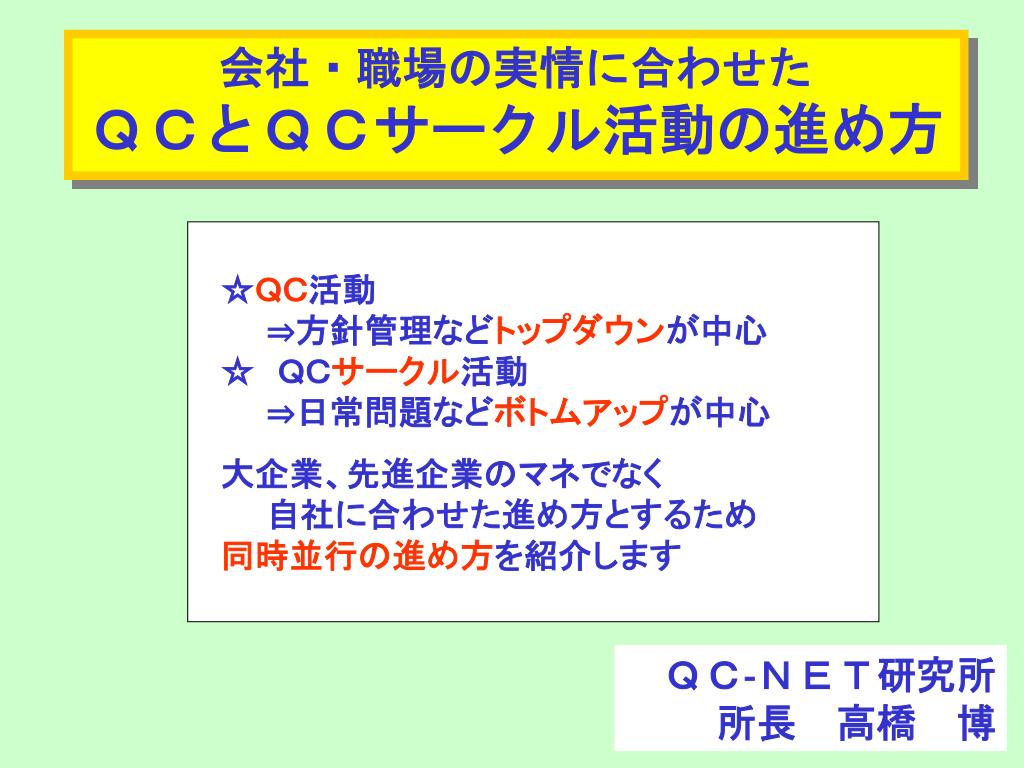 会社・職場の実情に合わせた
ＱＣとＱＣサークル活動の進め方

☆QC活動
⇒方針管理などトップダウンが中心
☆ QCサークル活動
⇒日常問題などボトムアップが中心

大企業、先進企業のマネでなく
自社に合わせた進め方とするため
同時並行の進め方を紹介します

ＱＣ-ＮＥＴ研究所
所長　高橋　博